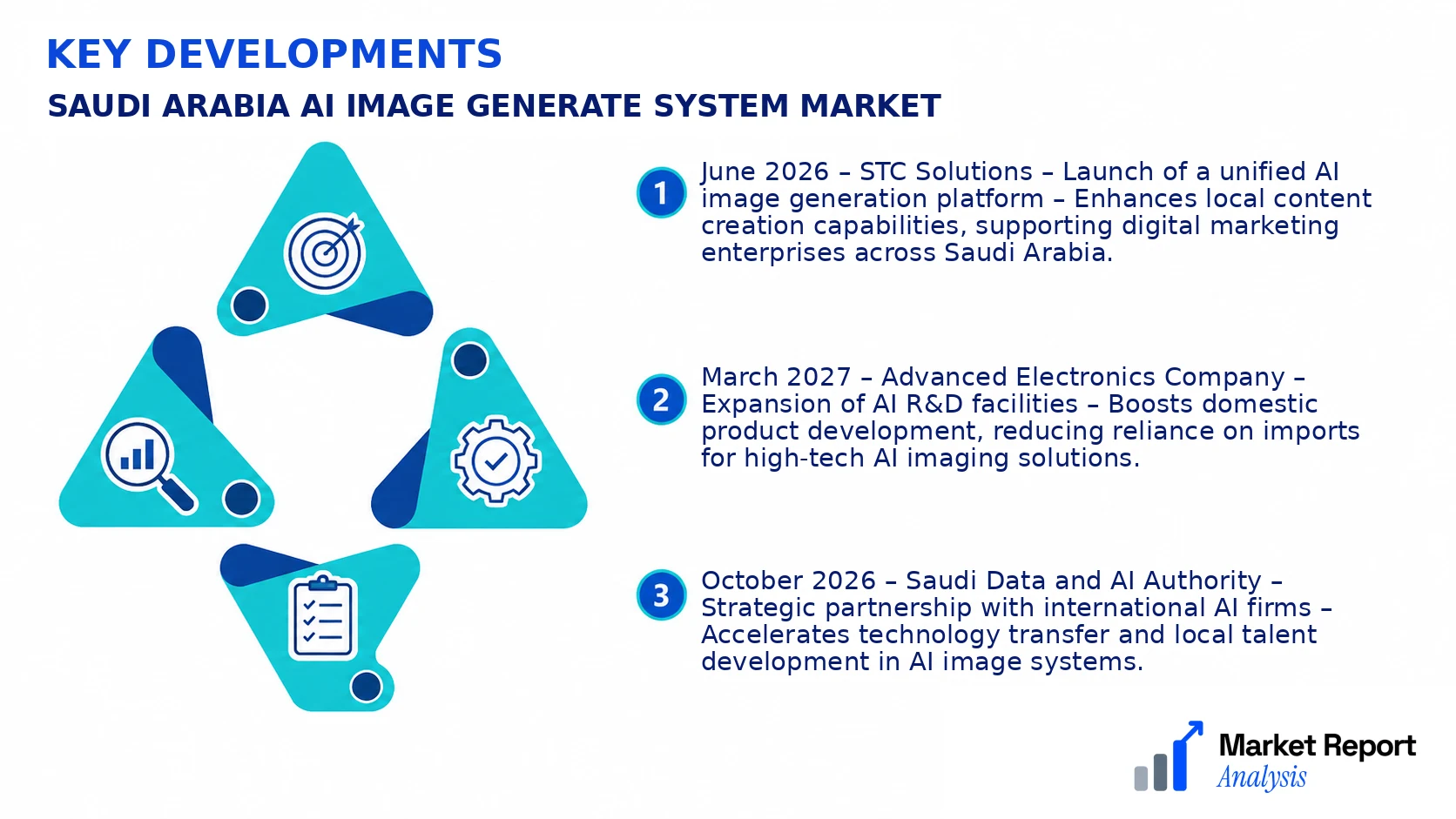 KEY DEVELOPMENTS

SAUDI ARABIA AI IMAGE GENERATE SYSTEM MARKET

1 June 2026 – STC Solutions – Launch of a unified AI image generation platform – Enhances local content creation capabilities, supporting digital marketing enterprises across Saudi Arabia.

2 March 2027 – Advanced Electronics Company – Expansion of AI R&D facilities – Boosts domestic product development, reducing reliance on imports for high-tech AI imaging solutions.

3 October 2026 – Saudi Data and AI Authority – Strategic partnership with international AI firms – Accelerates technology transfer and local talent development in AI image systems.

Market Report Analysis